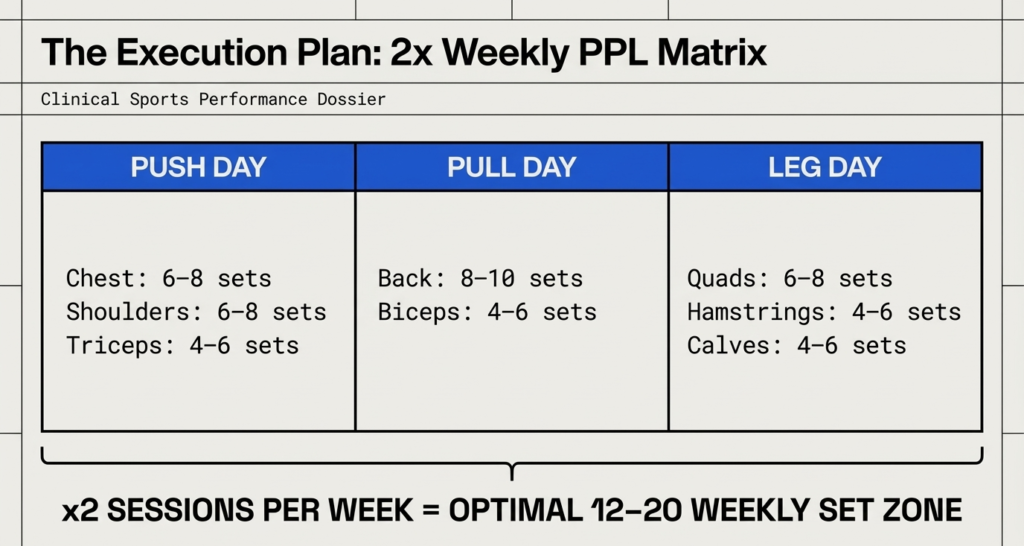 The Execution Plan: 2x Weekly PPL Matrix

Clinical Sports Performance Dossier

| PUSH DAY | PULL DAY | LEG DAY |
|---|---|---|
| Chest: 6–8 sets<br>Shoulders: 6–8 sets<br>Triceps: 4–6 sets | Back: 8–10 sets<br>Biceps: 4–6 sets | Quads: 6–8 sets<br>Hamstrings: 4–6 sets<br>Calves: 4–6 sets |

x2 SESSIONS PER WEEK = OPTIMAL 12–20 WEEKLY SET ZONE